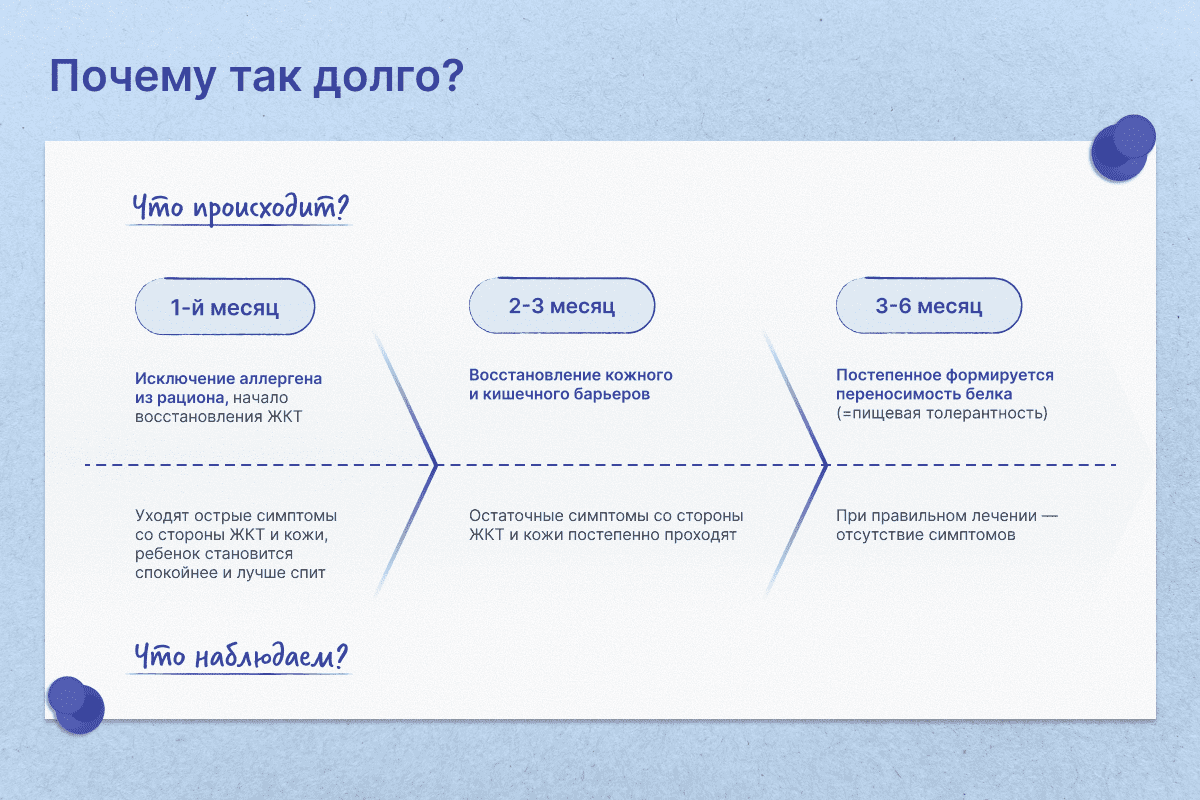 Почему так долго?

Что происходит?

1-й месяц

Исключение аллергена из рациона, начало восстановления ЖКТ

Уходят острые симптомы со стороны ЖКТ и кожи, ребенок становится спокойнее и лучше спит

2-3 месяц

Восстановление кожного и кишечного барьеров

Остаточные симптомы со стороны ЖКТ и кожи постепенно проходят

3-6 месяц

Постепенное формируется переносимость белка (=пищевая толерантность)

При правильном лечении — отсутствие симптомов

Что наблюдаем?